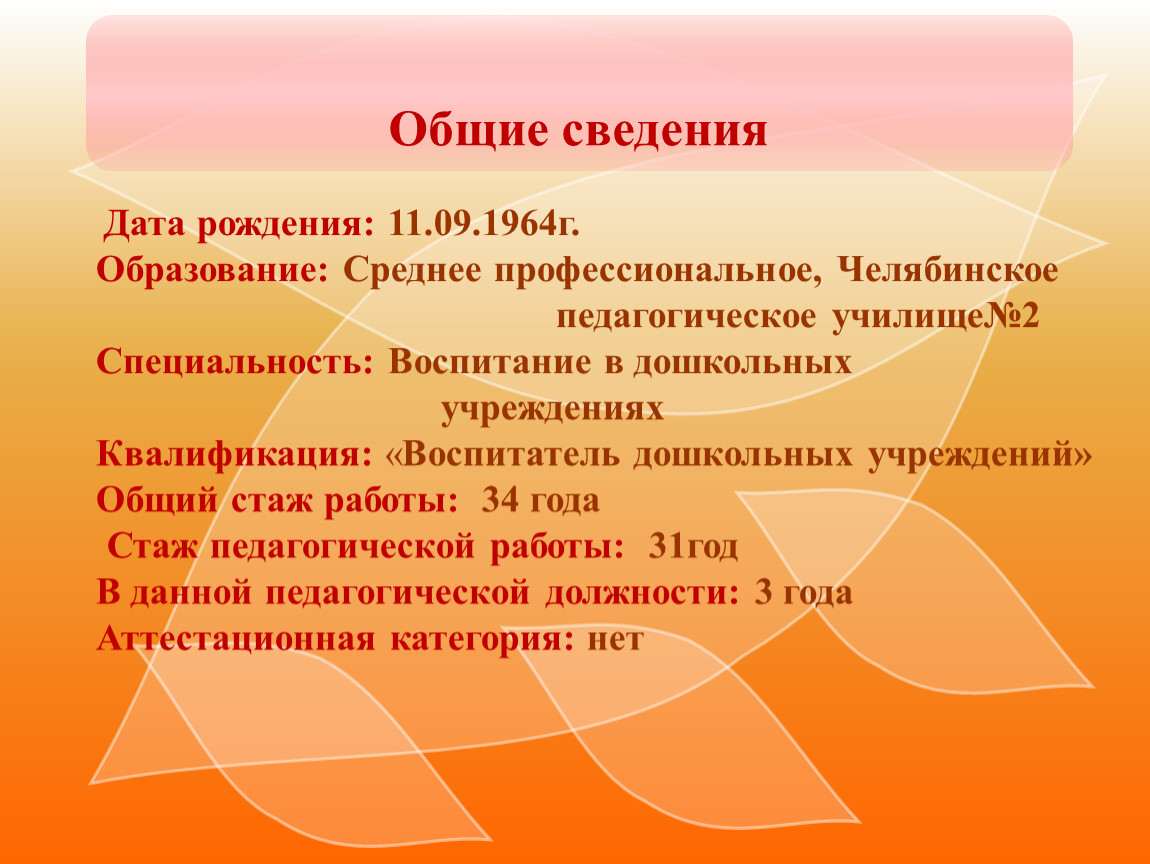 Общие сведения

Дата рождения: 11.09.1964г.
Образование: Среднее профессиональное, Челябинское педагогическое училище№2
Специальность: Воспитание в дошкольных учреждениях
Квалификация: «Воспитатель дошкольных учреждений»
Общий стаж работы: 34 года
Стаж педагогической работы: 31год
В данной педагогической должности: 3 года
Аттестационная категория: нет